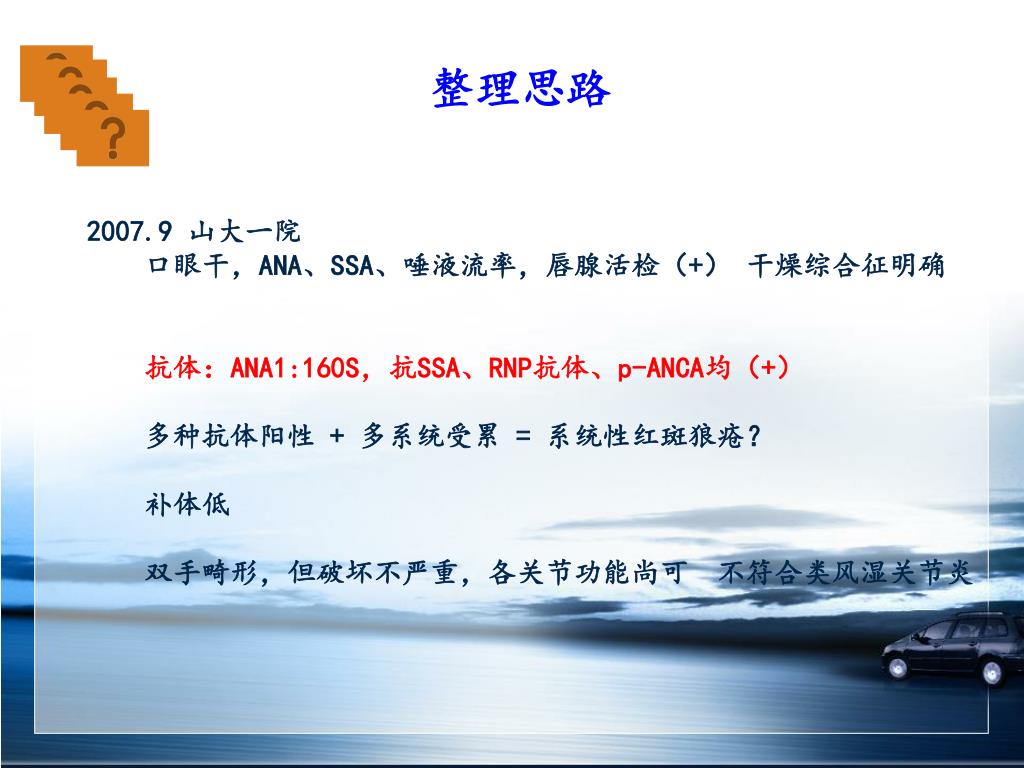 ?

整理思路

2007.9 山大一院
口眼干，ANA、SSA、唾液流率，唇腺活检（+） 干燥综合征明确

抗体：ANA1:160S，抗SSA、RNP抗体、p-ANCA均（+）

多种抗体阳性 + 多系统受累 = 系统性红斑狼疮？

补体低

双手畸形，但破坏不严重，各关节功能尚可 不符合类风湿关节炎